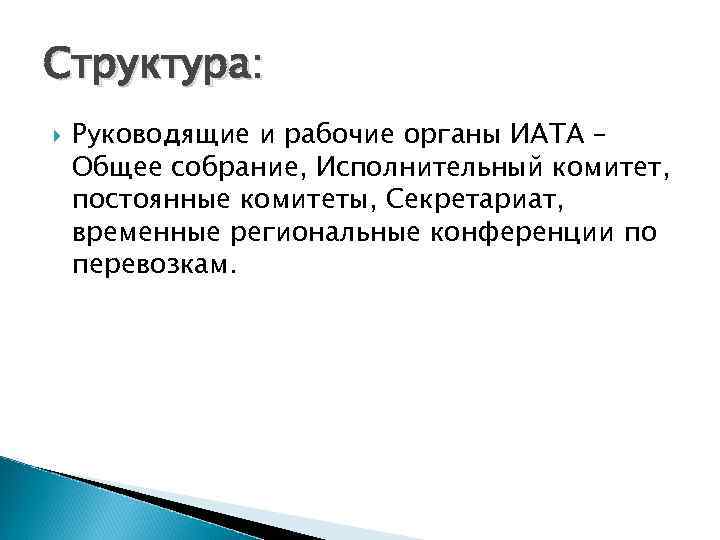 Структура:

Руководящие и рабочие органы ИАТА – Общее собрание, Исполнительный комитет, постоянные комитеты, Секретариат, временные региональные конференции по перевозкам.